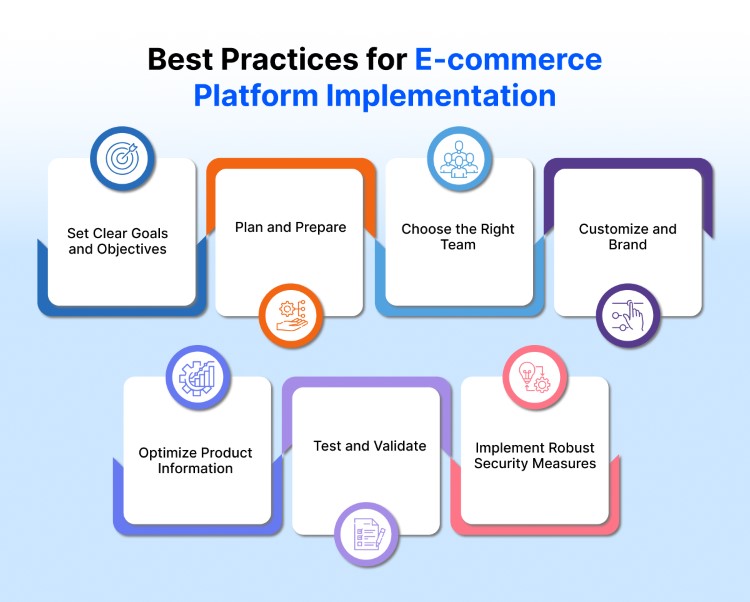 Best Practices for E-commerce Platform Implementation

Set Clear Goals and Objectives

Plan and Prepare

Choose the Right Team

Customize and Brand

Optimize Product Information

Test and Validate

Implement Robust Security Measures